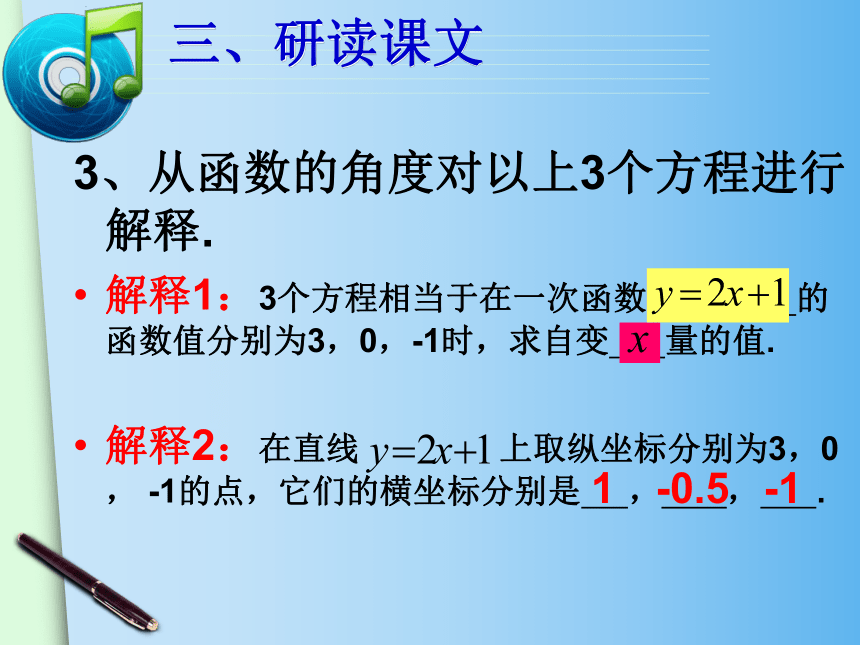 三、研读课文

3、从函数的角度对以上3个方程进行解释.

• 解释1：3个方程相当于在一次函数 $y=2x+1$ 的函数值分别为3，0，-1时，求自变 $x$ 量的值.

• 解释2：在直线 $y=2x+1$ 上取纵坐标分别为3，0，-1的点，它们的横坐标分别是 1 ，-0.5，-1 .